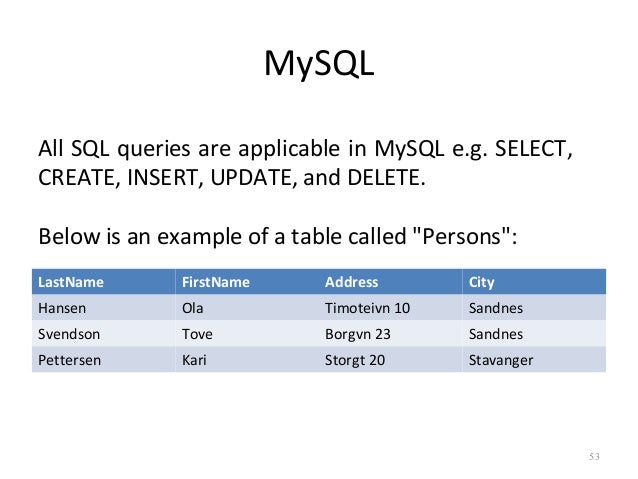 MySQL

All SQL queries are applicable in MySQL e.g. SELECT, CREATE, INSERT, UPDATE, and DELETE.

Below is an example of a table called "Persons":

| LastName | FirstName | Address | City |
|---|---|---|---|
| Hansen | Ola | Timoteivn 10 | Sandnes |
| Svendson | Tove | Borgvn 23 | Sandnes |
| Pettersen | Kari | Storgt 20 | Stavanger |

53